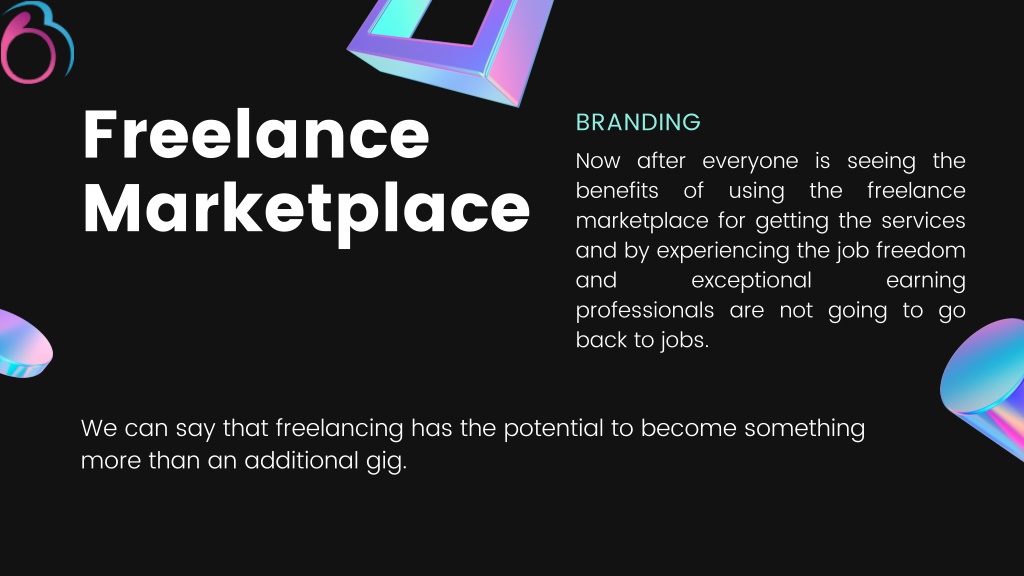 Freelance Marketplace

BRANDING

Now after everyone is seeing the benefits of using the freelance marketplace for getting the services and by experiencing the job freedom and exceptional earning professionals are not going to go back to jobs.

We can say that freelancing has the potential to become something more than an additional gig.